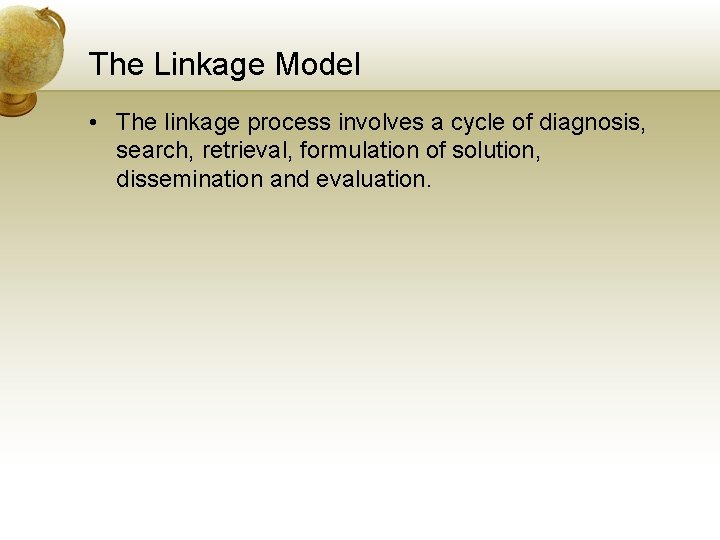 The Linkage Model

• The linkage process involves a cycle of diagnosis, search, retrieval, formulation of solution, dissemination and evaluation.